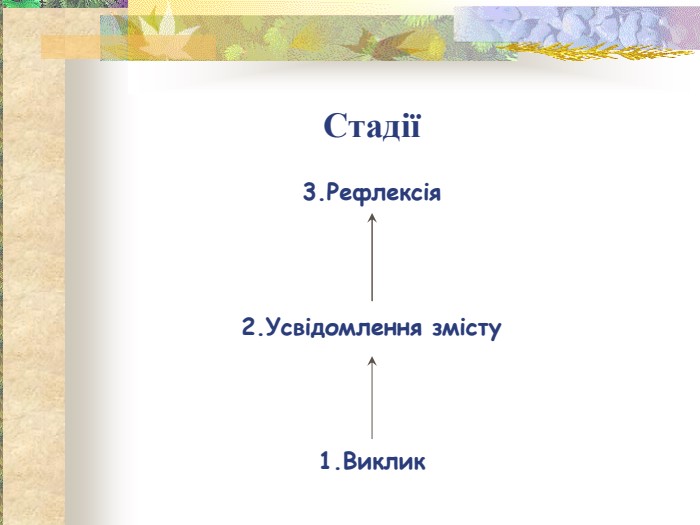 Стадії

3.Рефлексія

2.Усвідомлення змісту

1.Виклик